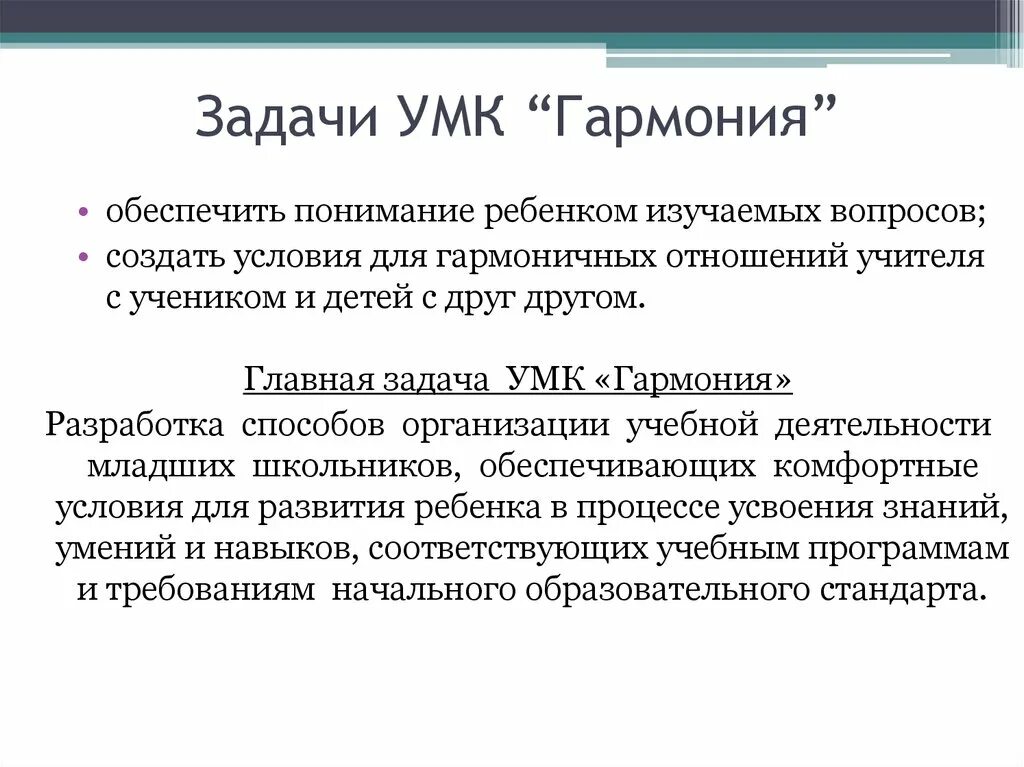 Задачи УМК “Гармония”

• обеспечить понимание ребенком изучаемых вопросов;
• создать условия для гармоничных отношений учителя с учеником и детей с друг другом.

Главная задача УМК «Гармония»

Разработка способов организации учебной деятельности младших школьников, обеспечивающих комфортные условия для развития ребенка в процессе усвоения знаний, умений и навыков, соответствующих учебным программам и требованиям начального образовательного стандарта.